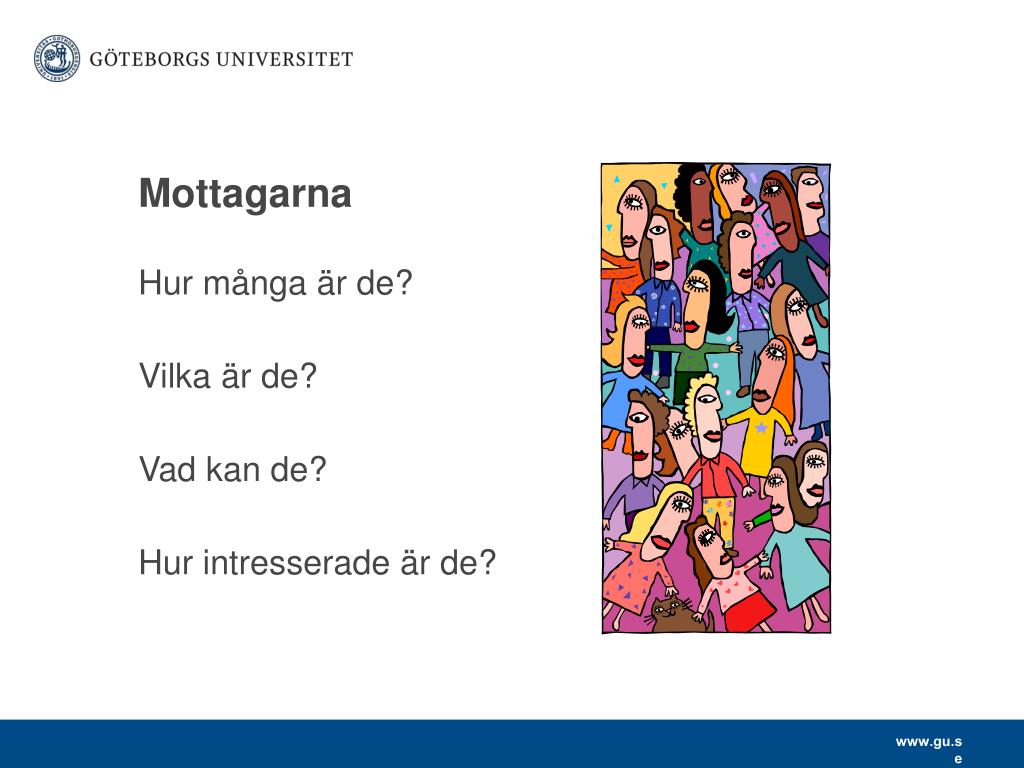 GÖTEBORGS UNIVERSITET

Mottagarna

Hur många är de?

Vilka är de?

Vad kan de?

Hur intresserade är de?

www.gu.se